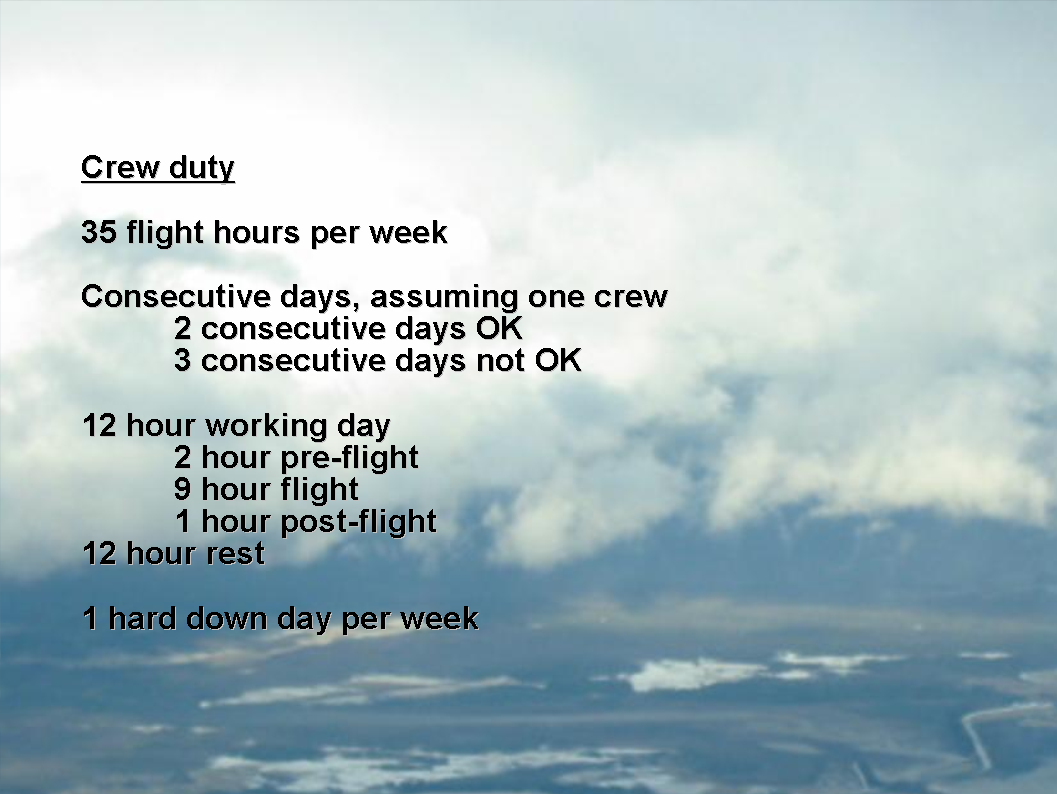 Crew duty

35 flight hours per week

Consecutive days, assuming one crew
2 consecutive days OK
3 consecutive days not OK

12 hour working day
2 hour pre-flight
9 hour flight
1 hour post-flight
12 hour rest

1 hard down day per week